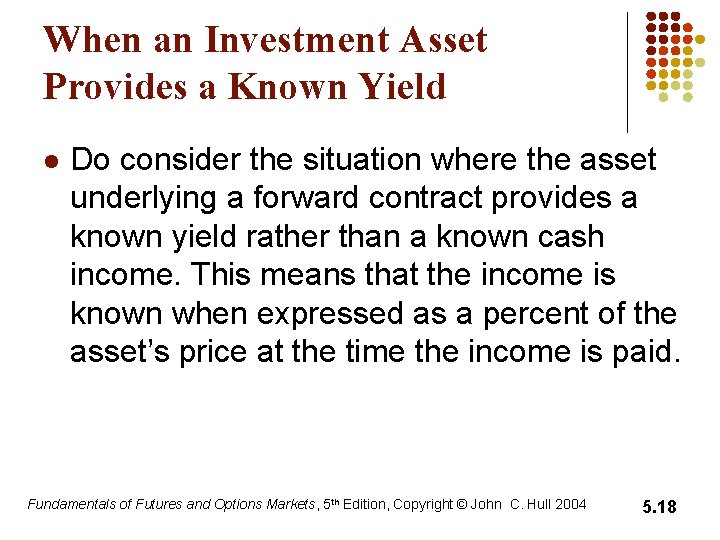 When an Investment Asset Provides a Known Yield

• Do consider the situation where the asset underlying a forward contract provides a known yield rather than a known cash income. This means that the income is known when expressed as a percent of the asset's price at the time the income is paid.

Fundamentals of Futures and Options Markets, 5th Edition, Copyright © John C. Hull 2004

5.18